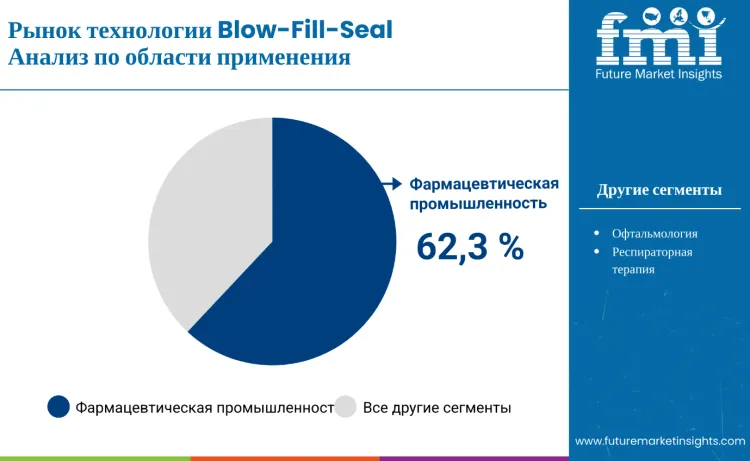 Рынок технологии Blow-Fill-Seal
Анализ по области применения

fmi
Future Market Insights

Фармацевтическая промышленность

62,3 %

Другие сегменты

• Офтальмология
• Респираторная терапия

Фармацевтическая промышленност Все другие сегменты

www.futuremarketinsights.com